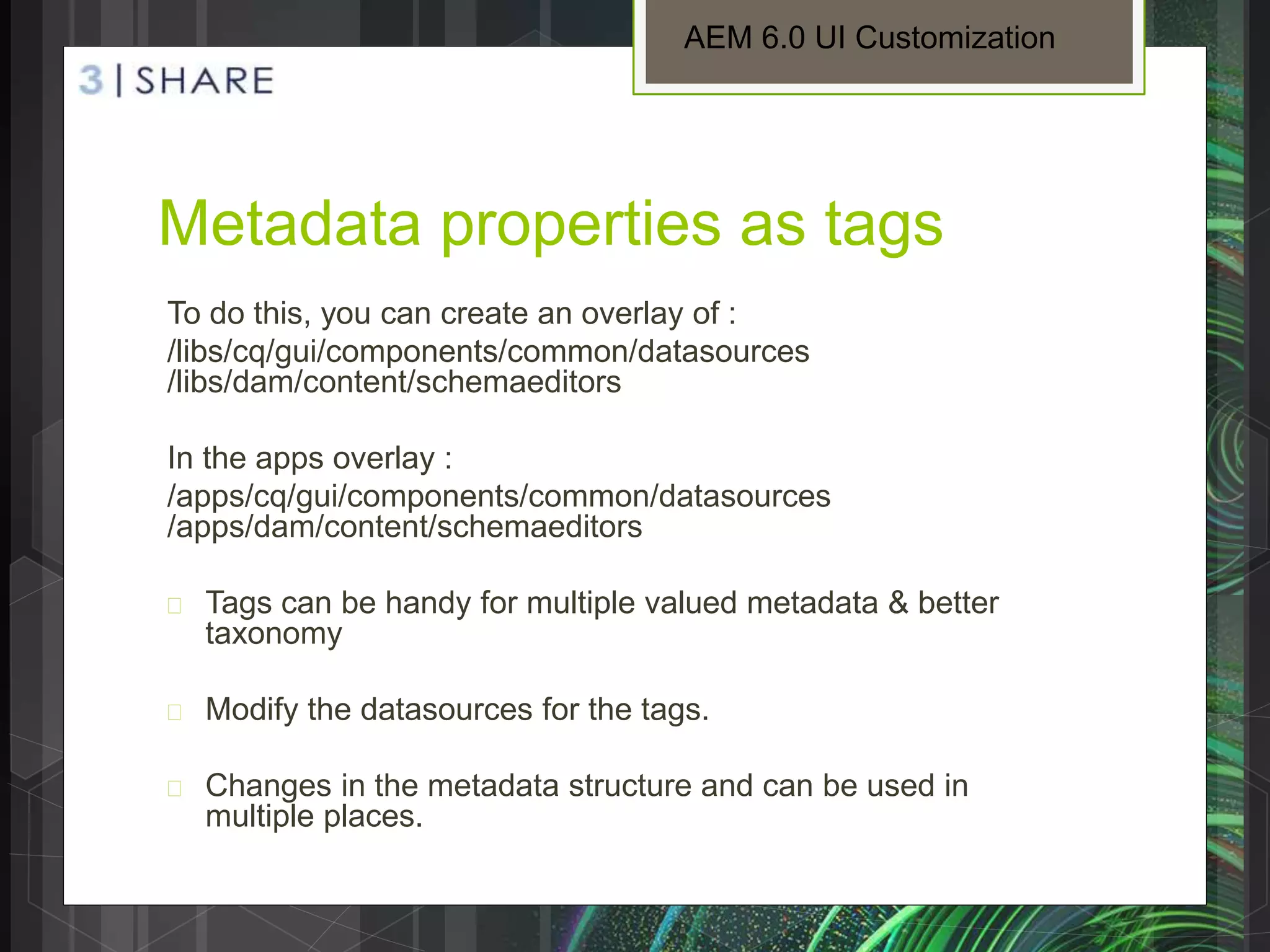 AEM 6.0 UI Customization

3 | SHARE

Metadata properties as tags

To do this, you can create an overlay of :
/libs/cq/gui/components/common/datasources
/libs/dam/content/schemaeditors

In the apps overlay :
/apps/cq/gui/components/common/datasources
/apps/dam/content/schemaeditors

Tags can be handy for multiple valued metadata & better taxonomy

Modify the datasources for the tags.

Changes in the metadata structure and can be used in multiple places.